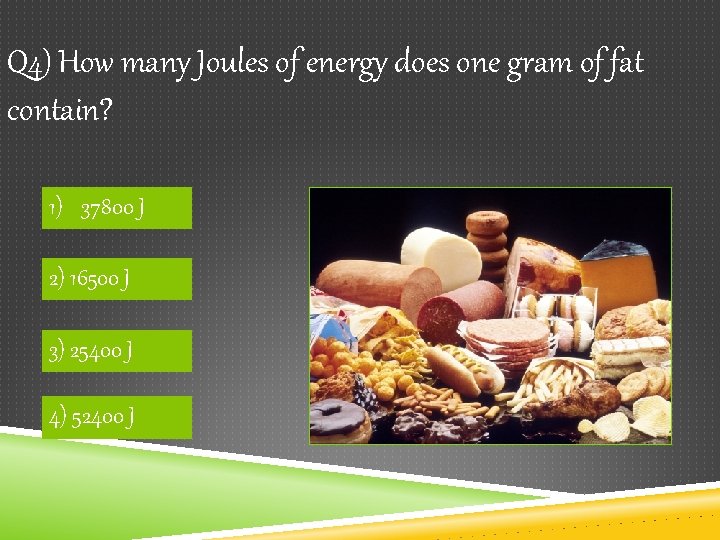 Q4) How many Joules of energy does one gram of fat contain?

1) 37800 J

2) 16500 J

3) 25400 J

4) 52400 J